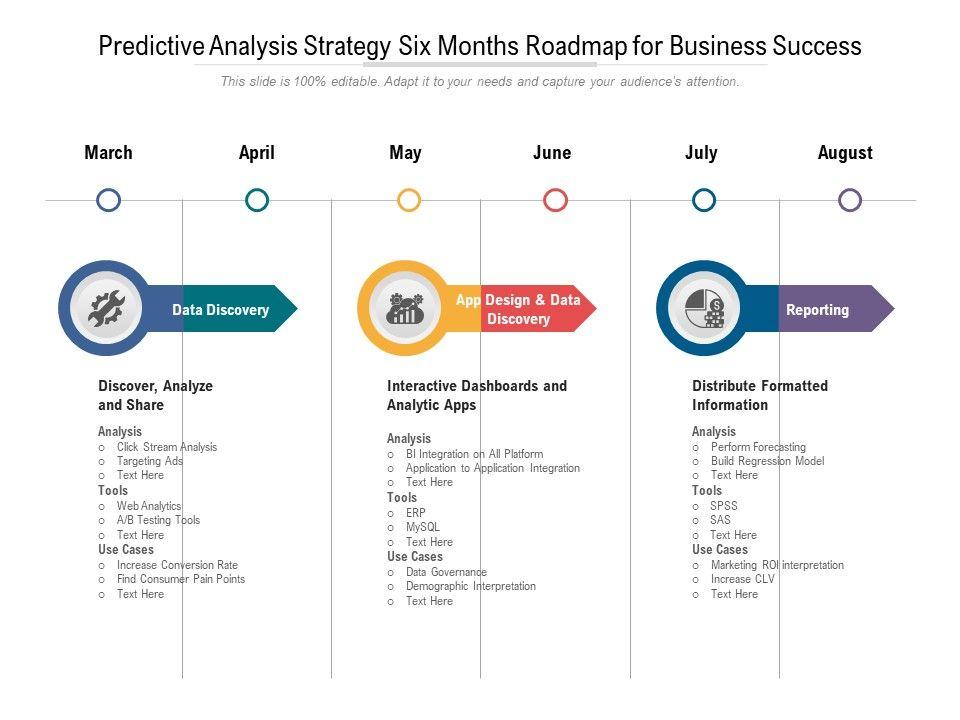 Predictive Analysis Strategy Six Months Roadmap for Business Success

This slide is 100% editable. Adapt it to your needs and capture your audience's attention.

March April May June July August

Data Discovery

Discover, Analyze and Share

Analysis
o Click Stream Analysis
o Targeting Ads
o Text Here
Tools
o Web Analytics
o A/B Testing Tools
o Text Here
Use Cases
o Increase Conversion Rate
o Find Consumer Pain Points
o Text Here

App Design & Data Discovery

Interactive Dashboards and Analytic Apps

Analysis
o BI Integration on All Platform
o Application to Application Integration
o Text Here
Tools
o ERP
o MySQL
o Text Here
Use Cases
o Data Governance
o Demographic Interpretation
o Text Here

Reporting

Distribute Formatted Information

Analysis
o Perform Forecasting
o Build Regression Model
o Text Here
Tools
o SPSS
o SAS
o Text Here
Use Cases
o Marketing ROI interpretation
o Increase CLV
o Text Here